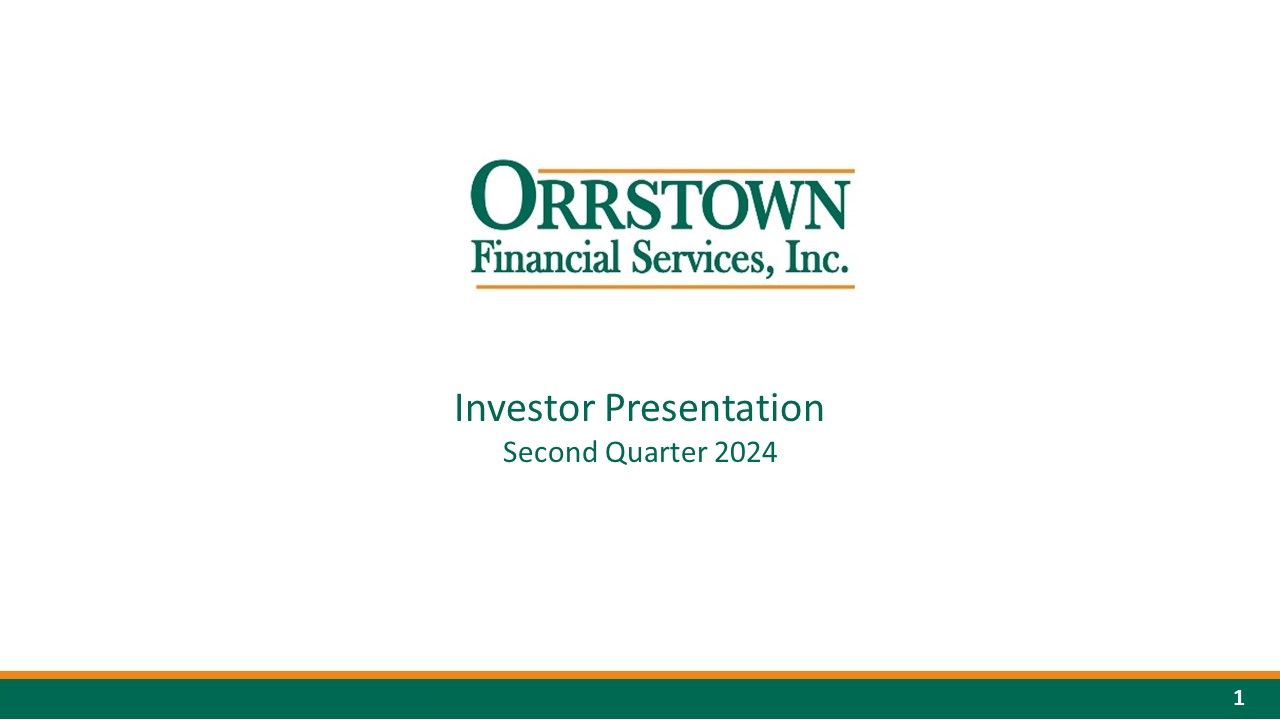 ORRSTOWN
Financial Services, Inc.

Investor Presentation
Second Quarter 2024

1